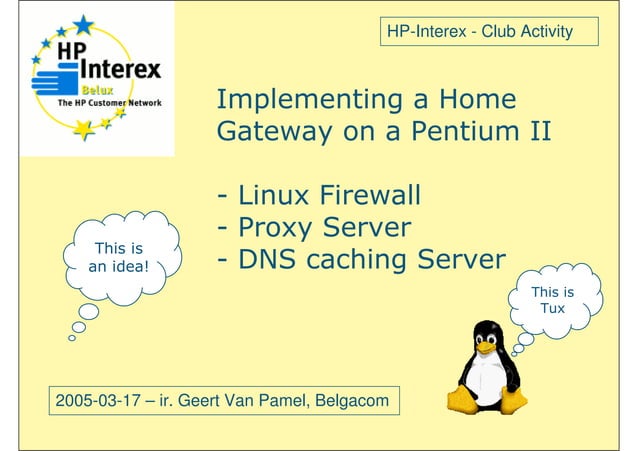 HP Interex
Belux
The HP Customer Network

HP-Interex - Club Activity

Implementing a Home Gateway on a Pentium II

- Linux Firewall
- Proxy Server
- DNS caching Server

This is an idea!

This is Tux

2005-03-17 – ir. Geert Van Pamel, Belgacom